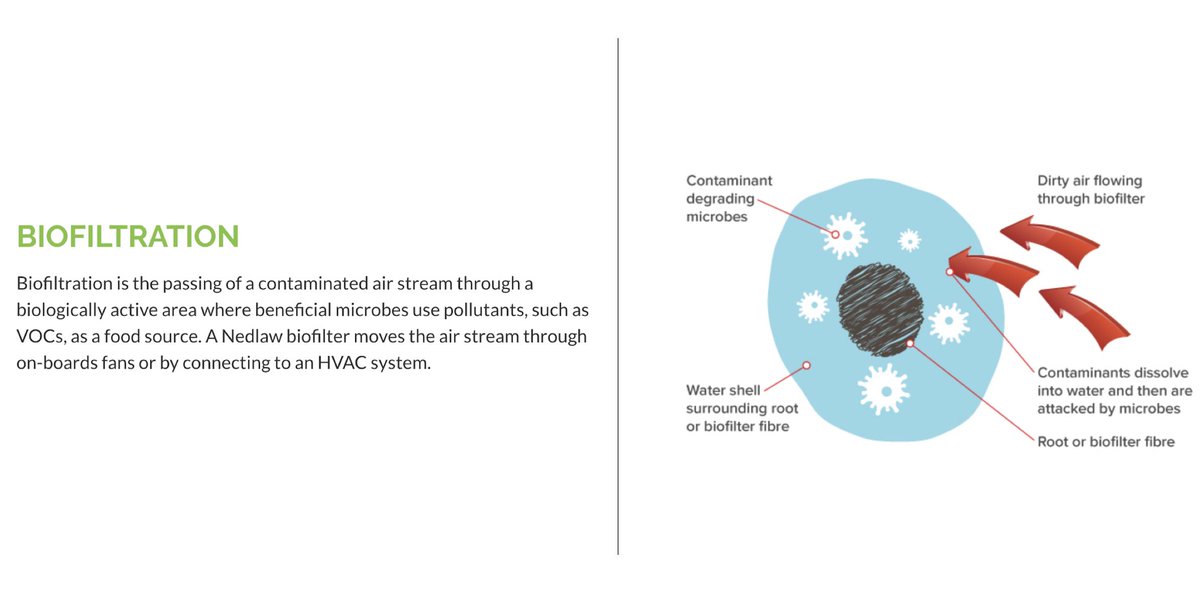 BIOFILTRATION

Biofiltration is the passing of a contaminated air stream through a biologically active area where beneficial microbes use pollutants, such as VOCs, as a food source. A Nedlaw biofilter moves the air stream through on-boards fans or by connecting to an HVAC system.

Contaminant degrading microbes

Dirty air flowing through biofilter

Water shell surrounding root or biofilter fibre

Contaminants dissolve into water and then are attacked by microbes

Root or biofilter fibre